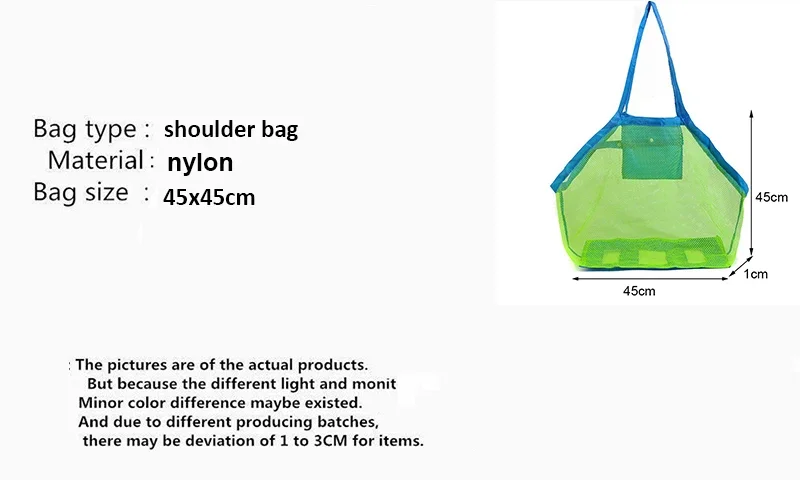 Bag type : shoulder bag
Material : nylon
Bag size : 45x45cm

45cm
1cm
45cm

: The pictures are of the actual products.
But because the different light and monit
Minor color difference maybe existed.
And due to different producing batches,
there may be deviation of 1 to 3CM for items.